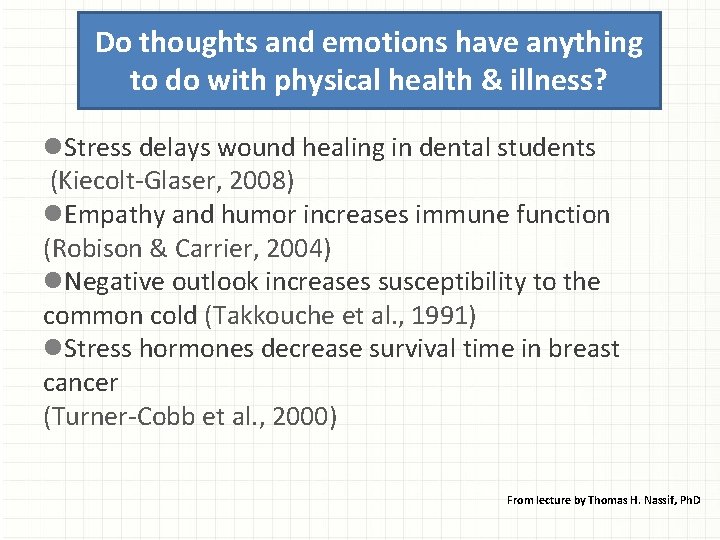 Do thoughts and emotions have anything to do with physical health & illness?

●Stress delays wound healing in dental students (Kiecolt-Glaser, 2008)

●Empathy and humor increases immune function (Robison & Carrier, 2004)

●Negative outlook increases susceptibility to the common cold (Takkouche et al., 1991)

●Stress hormones decrease survival time in breast cancer
(Turner-Cobb et al., 2000)

From lecture by Thomas H. Nassif, PhD